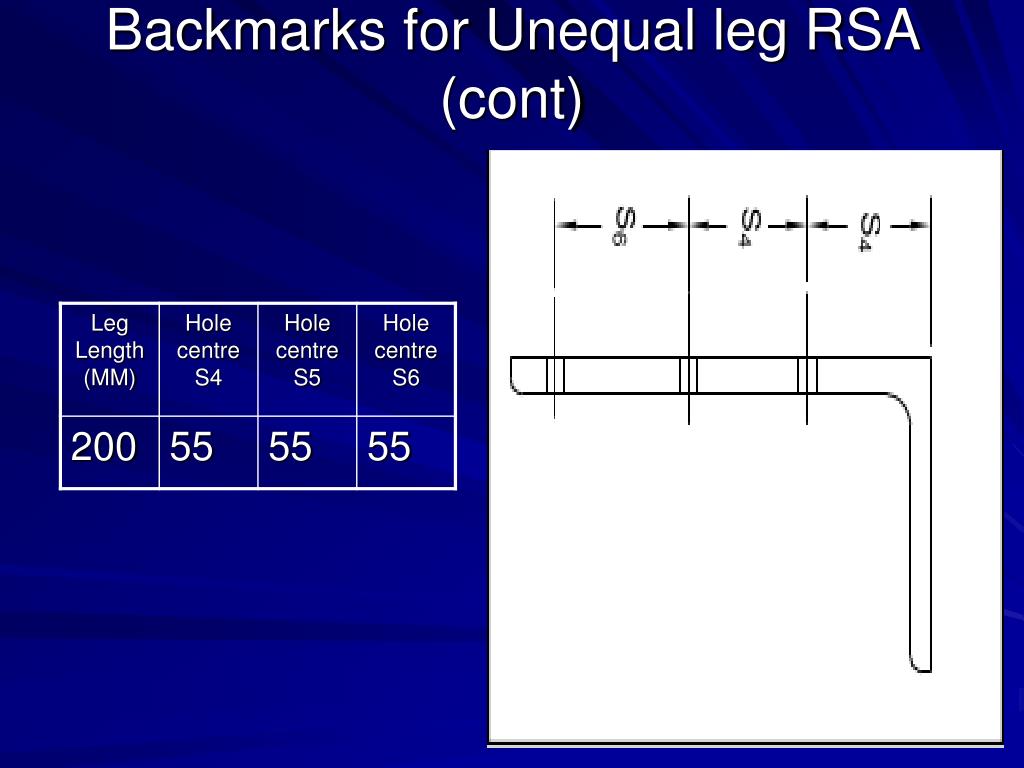 Backmarks for Unequal leg RSA (cont)

| Leg Length (MM) | Hole centre S4 | Hole centre S5 | Hole centre S6 |
|---|---|---|---|
| 200 | 55 | 55 | 55 |

$S_6$ $S_4$ $S_4$